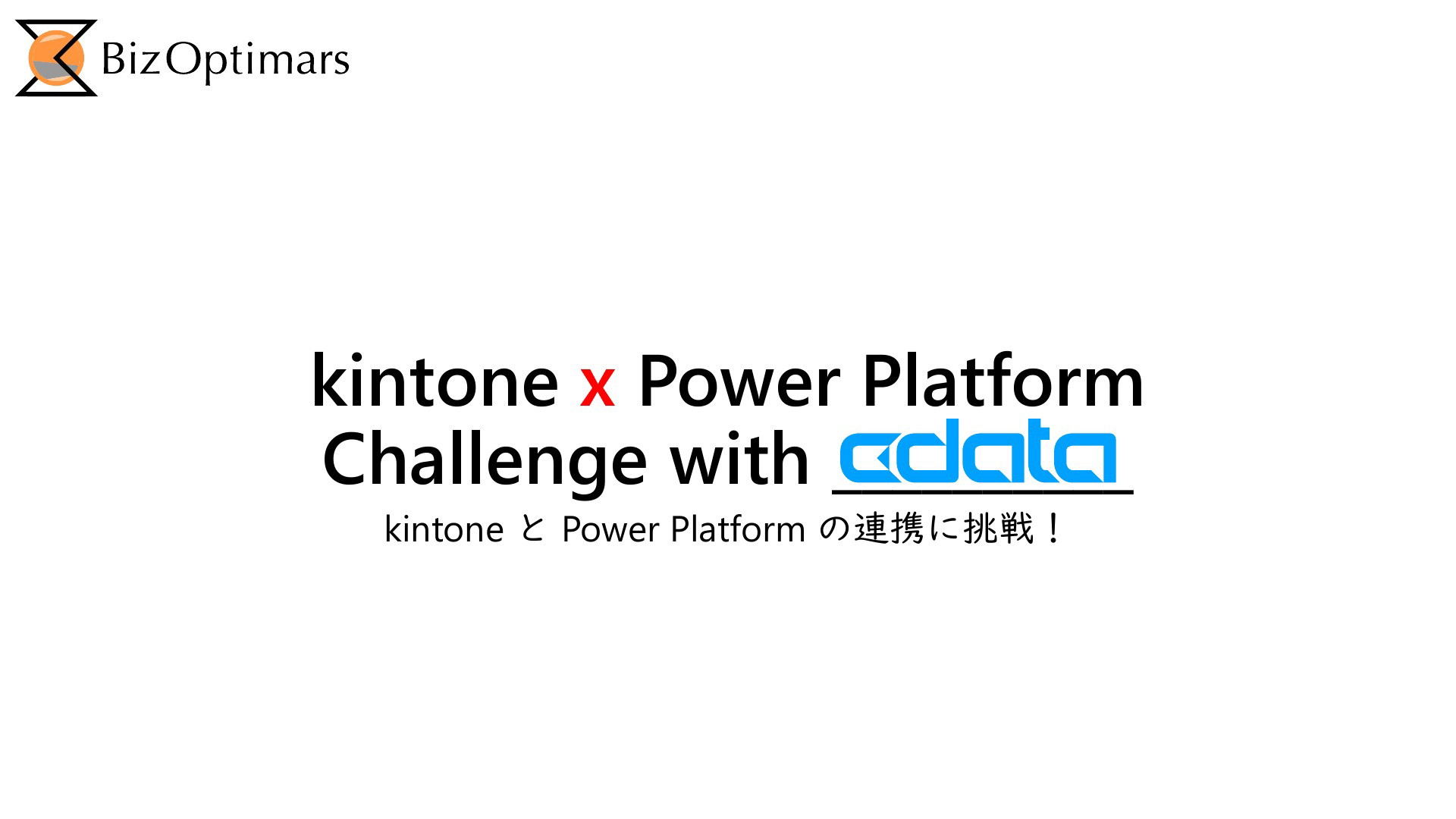 BizOptimars

kintone x Power Platform
Challenge with cdata

kintone と Power Platform の連携に挑戦！